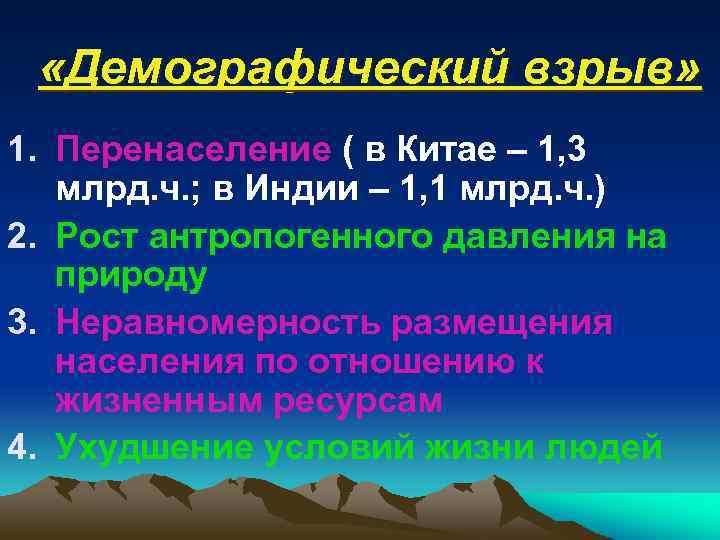 «Демографический взрыв»

1. Перенаселение ( в Китае – 1,3 млрд.ч.; в Индии – 1,1 млрд.ч.)
2. Рост антропогенного давления на природу
3. Неравномерность размещения населения по отношению к жизненным ресурсам
4. Ухудшение условий жизни людей